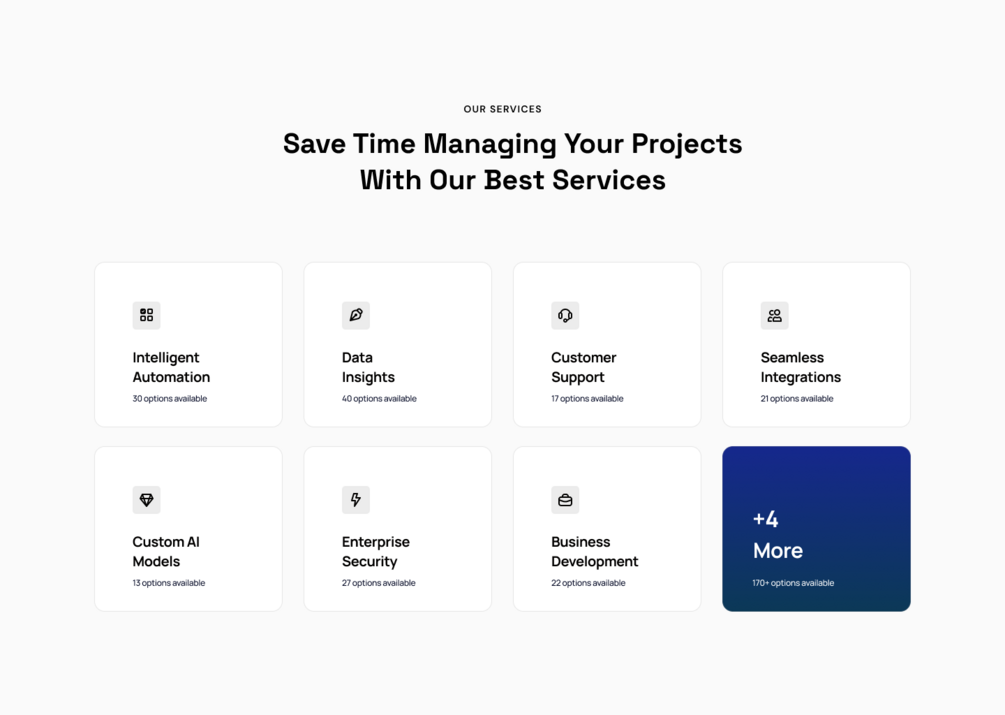 OUR SERVICES

Save Time Managing Your Projects With Our Best Services

Intelligent Automation
30 options available

Data Insights
40 options available

Customer Support
17 options available

Seamless Integrations
21 options available

Custom AI Models
13 options available

Enterprise Security
27 options available

Business Development
22 options available

+4 More
170+ options available